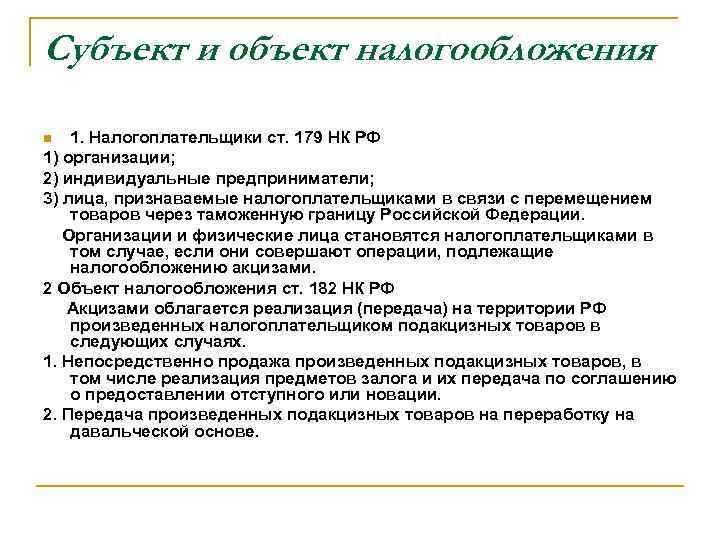 Субъект и объект налогообложения

1. Налогоплательщики ст. 179 НК РФ

1) организации;

2) индивидуальные предприниматели;

3) лица, признаваемые налогоплательщиками в связи с перемещением товаров через таможенную границу Российской Федерации.

Организации и физические лица становятся налогоплательщиками в том случае, если они совершают операции, подлежащие налогообложению акцизами.

2 Объект налогообложения ст. 182 НК РФ

Акцизами облагается реализация (передача) на территории РФ произведенных налогоплательщиком подакцизных товаров в следующих случаях.

1. Непосредственно продажа произведенных подакцизных товаров, в том числе реализация предметов залога и их передача по соглашению о предоставлении отступного или новации.

2. Передача произведенных подакцизных товаров на переработку на давальческой основе.